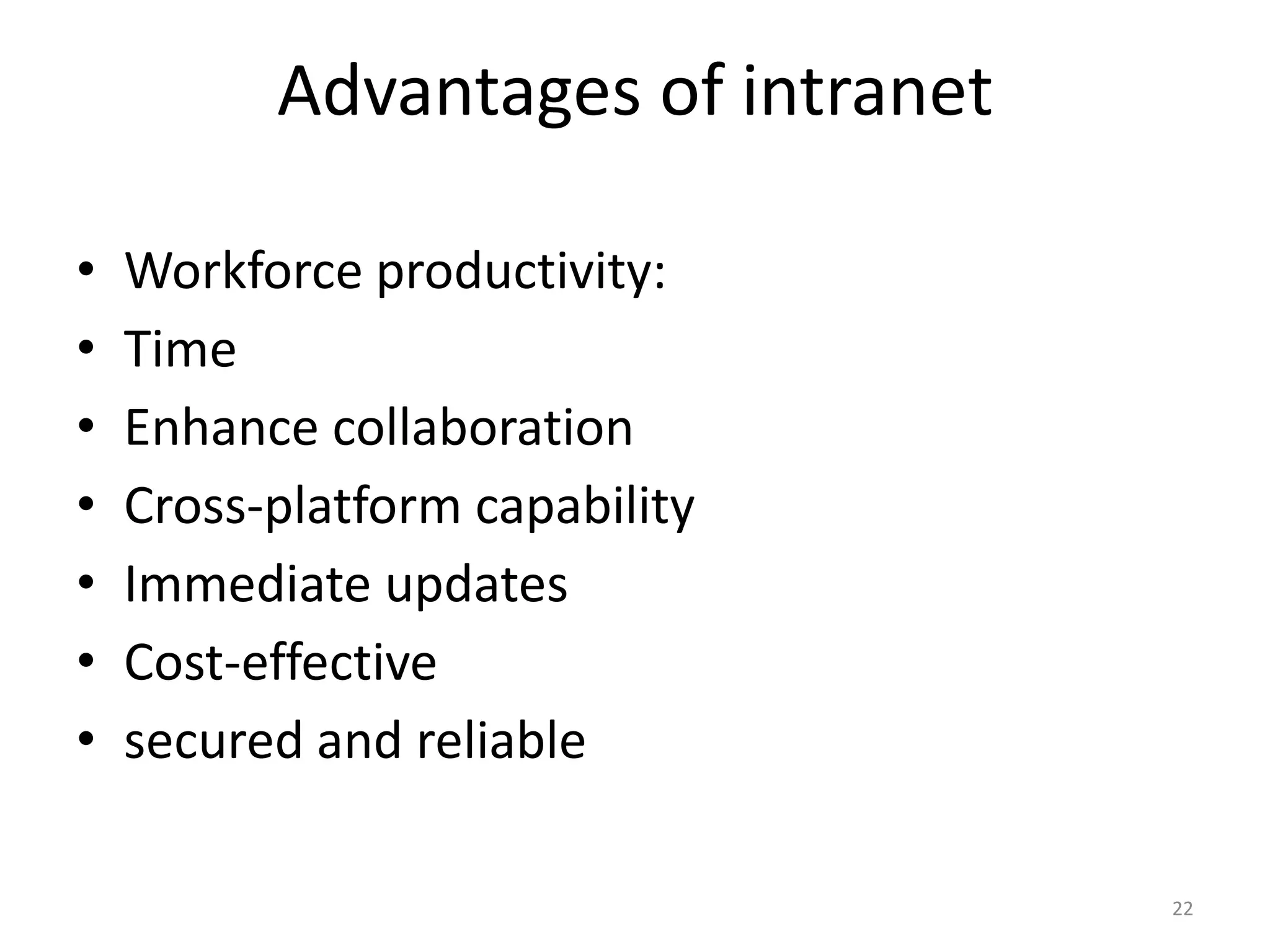 Advantages of intranet

• Workforce productivity:
• Time
• Enhance collaboration
• Cross-platform capability
• Immediate updates
• Cost-effective
• secured and reliable

22